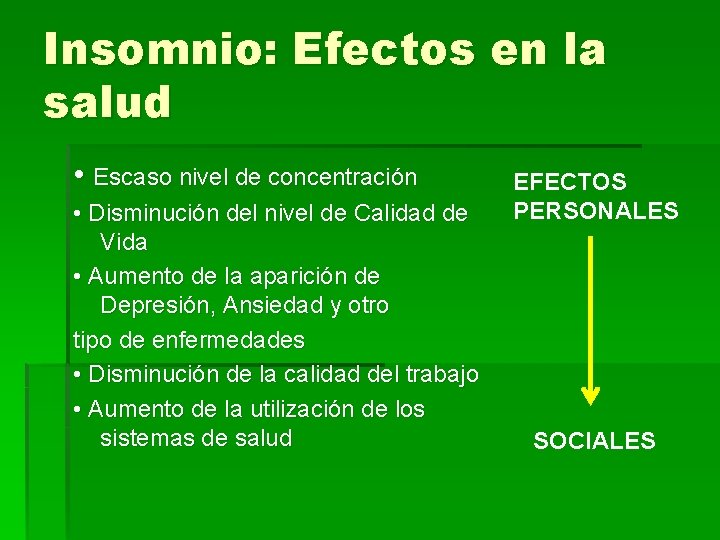 Insomnio: Efectos en la salud

• Escaso nivel de concentración
• Disminución del nivel de Calidad de Vida
• Aumento de la aparición de Depresión, Ansiedad y otro
tipo de enfermedades
• Disminución de la calidad del trabajo
• Aumento de la utilización de los sistemas de salud

EFECTOS PERSONALES

SOCIALES